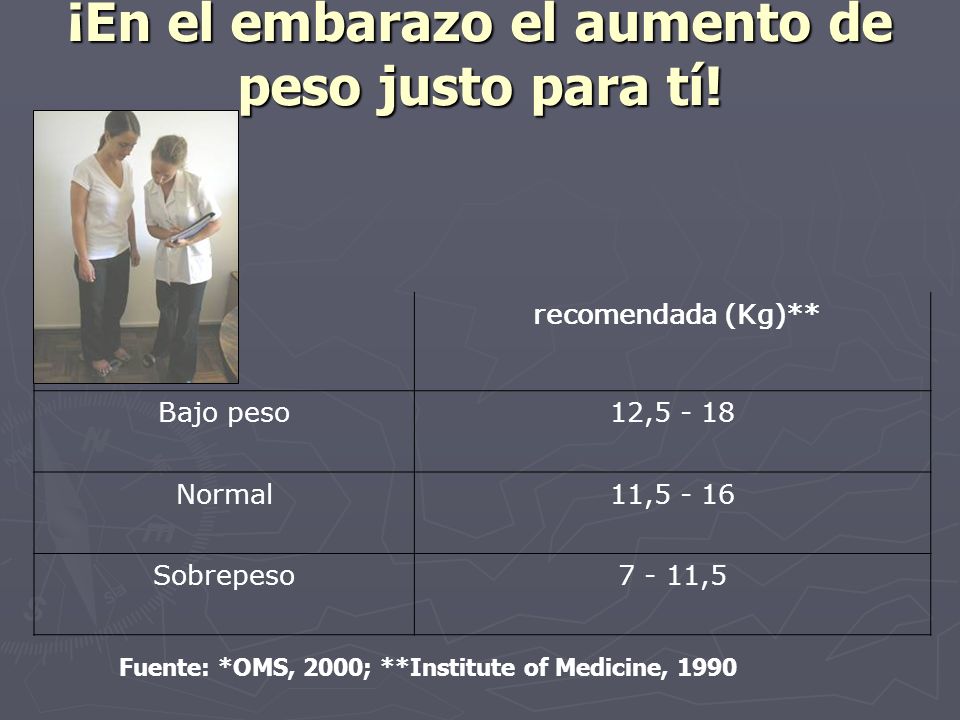 ¡En el embarazo el aumento de peso justo para tí!

|  | recomendada (Kg)** |
|---|---|
| Bajo peso | 12,5 - 18 |
| Normal | 11,5 - 16 |
| Sobrepeso | 7 - 11,5 |

Fuente: *OMS, 2000; **Institute of Medicine, 1990